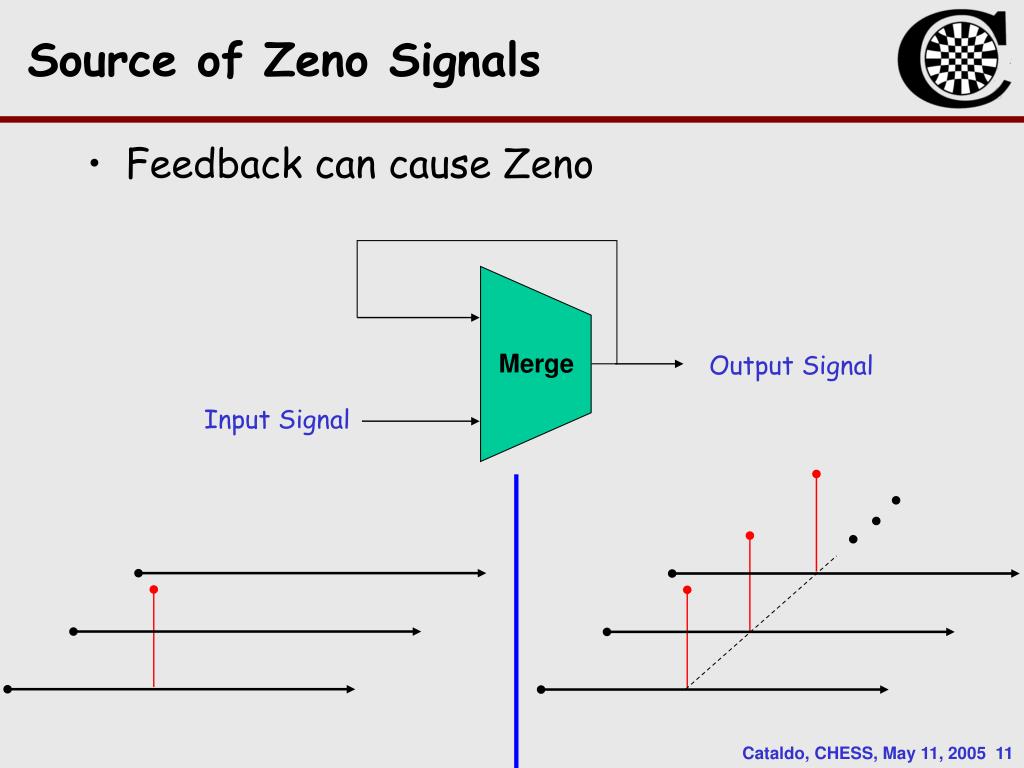 Source of Zeno Signals

• Feedback can cause Zeno

Merge

Output Signal

Input Signal

Cataldo, CHESS, May 11, 2005 11